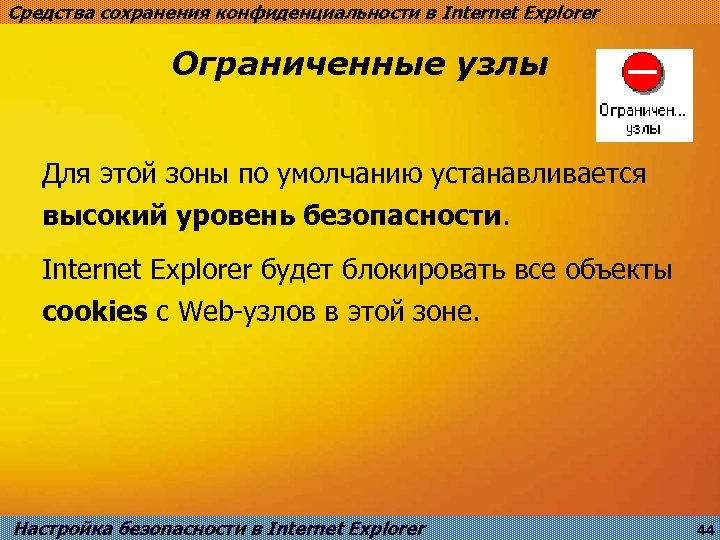 Средства сохранения конфиденциальности в Internet Explorer

Ограниченные узлы

Ограничен... узлы

Для этой зоны по умолчанию устанавливается высокий уровень безопасности.

Internet Explorer будет блокировать все объекты cookies с Web-узлов в этой зоне.

Настройка безопасности в Internet Explorer

44